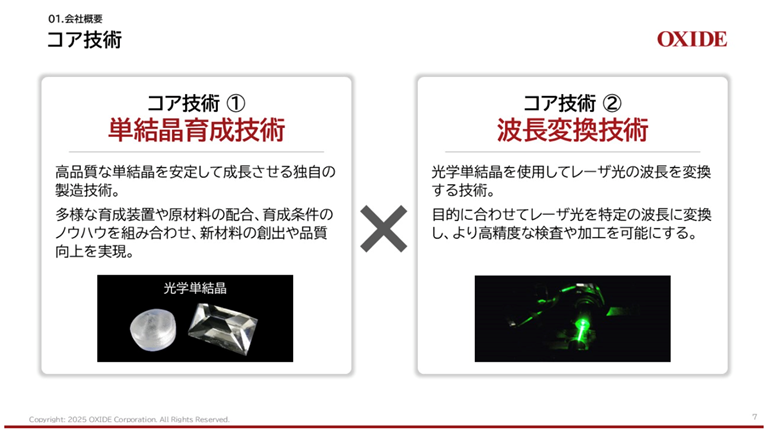 01.会社概要
コア技術

OXIDE

コア技術 ①
単結晶育成技術

高品質な単結晶を安定して成長させる独自の製造技術。

多様な育成装置や原材料の配合、育成条件のノウハウを組み合わせ、新材料の創出や品質向上を実現。

光学単結晶

×

コア技術 ②
波長変換技術

光学単結晶を使用してレーザ光の波長を変換する技術。

目的に合わせてレーザ光を特定の波長に変換し、より高精度な検査や加工を可能にする。

Copyright: 2025 OXIDE Corporation. All Rights Reserved.

7